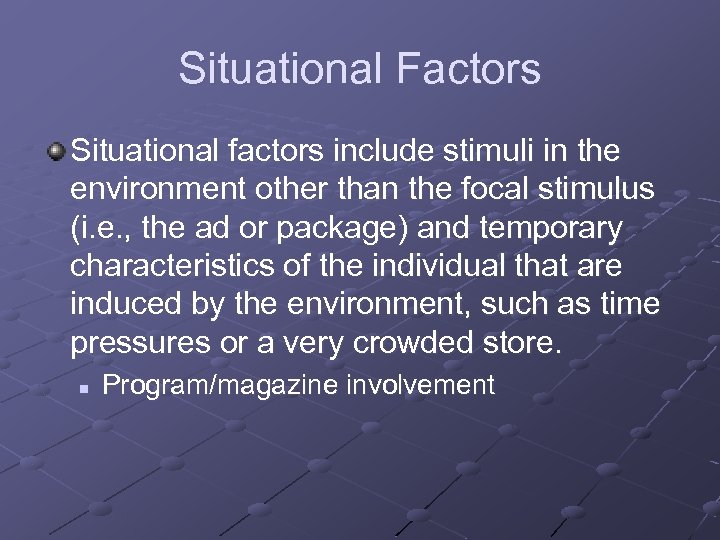 Situational Factors

Situational factors include stimuli in the environment other than the focal stimulus (i.e., the ad or package) and temporary characteristics of the individual that are induced by the environment, such as time pressures or a very crowded store.

Program/magazine involvement